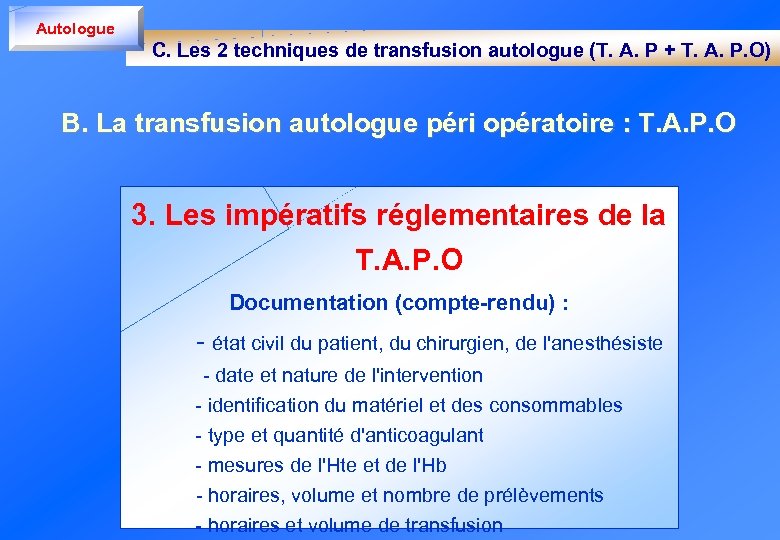 Autologue

C. Les 2 techniques de transfusion autologue (T. A. P + T. A. P.O)

B. La transfusion autologue péri opératoire : T.A.P.O

3. Les impératifs réglementaires de la T.A.P.O

Documentation (compte-rendu) :

- état civil du patient, du chirurgien, de l'anesthésiste
- date et nature de l'intervention
- identification du matériel et des consommables
- type et quantité d'anticoagulant
- mesures de l'Hte et de l'Hb
- horaires, volume et nombre de prélèvements
- horaires et volume de transfusion